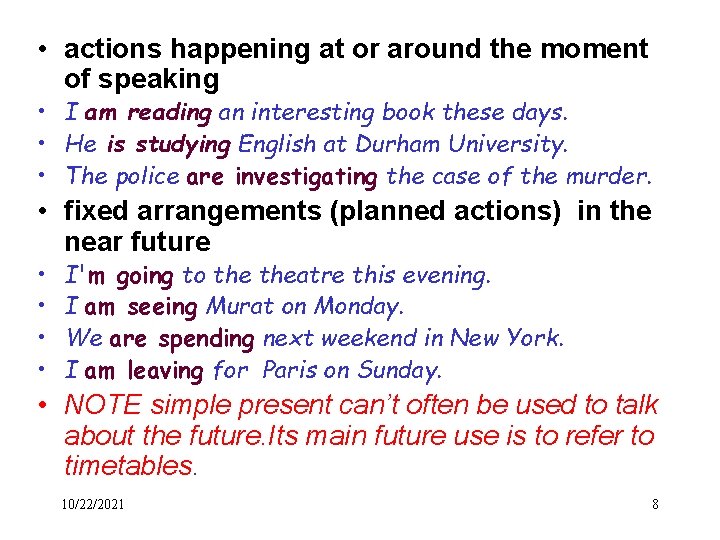 • actions happening at or around the moment of speaking
• I am reading an interesting book these days.
• He is studying English at Durham University.
• The police are investigating the case of the murder.
• fixed arrangements (planned actions) in the near future
• I'm going to the theatre this evening.
• I am seeing Murat on Monday.
• We are spending next weekend in New York.
• I am leaving for Paris on Sunday.
• NOTE simple present can't often be used to talk about the future.Its main future use is to refer to timetables.

10/22/2021

8